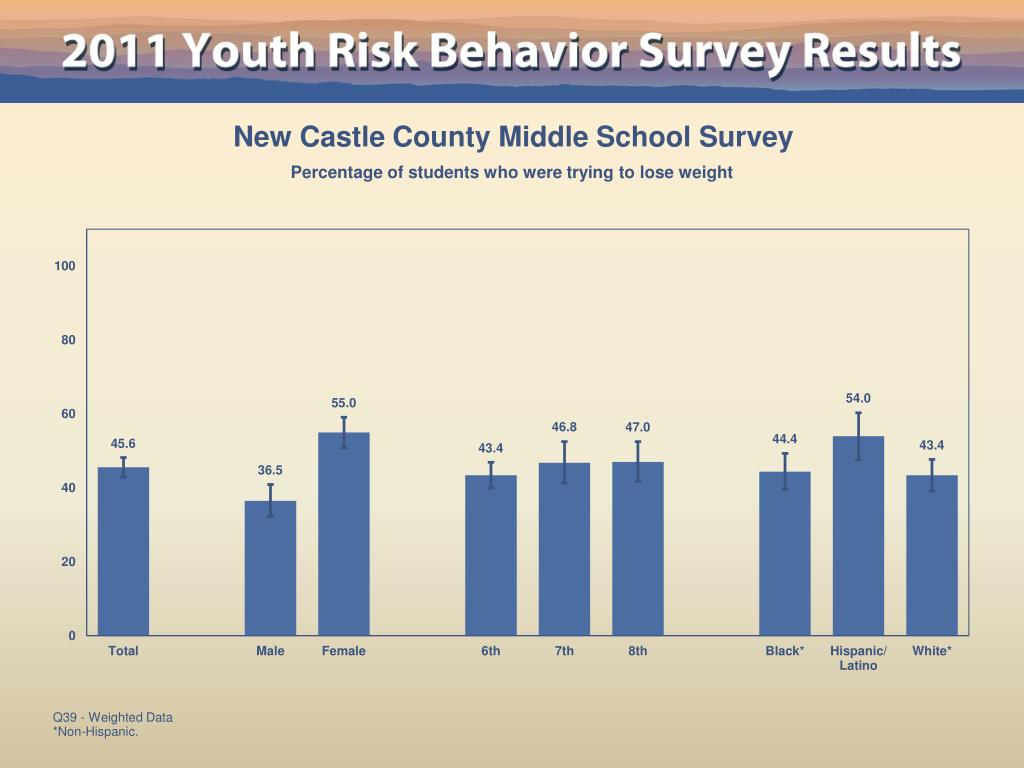 2011 Youth Risk Behavior Survey Results

New Castle County Middle School Survey

Percentage of students who were trying to lose weight

100
80
60
40
20
0

45.6
36.5
55.0
43.4
46.8
47.0
44.4
54.0
43.4

Total
Male
Female
6th
7th
8th
Black*
Hispanic/ Latino
White*

Q39 - Weighted Data
*Non-Hispanic.